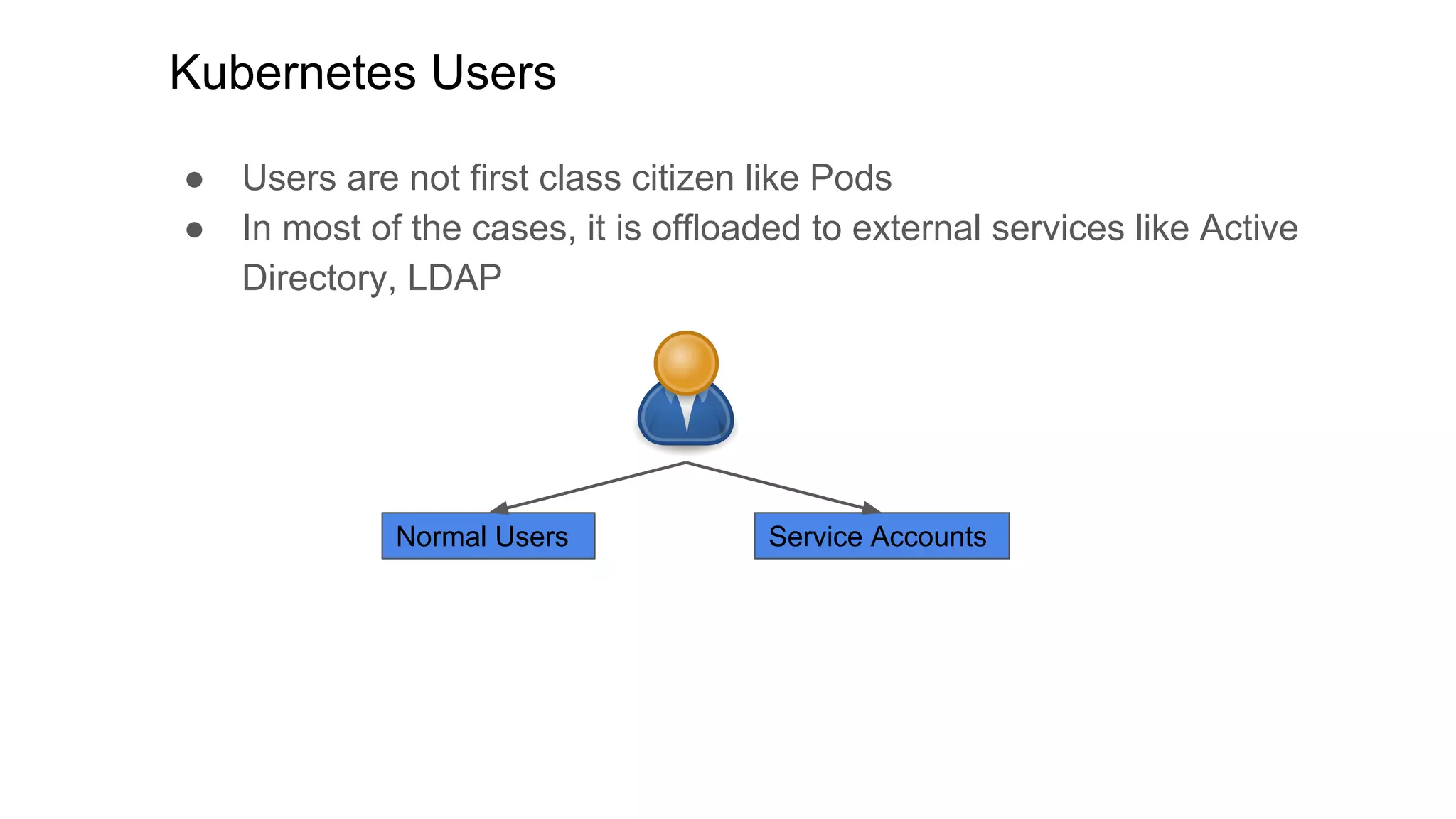 Kubernetes Users

● Users are not first class citizen like Pods
● In most of the cases, it is offloaded to external services like Active Directory, LDAP

Normal Users

Service Accounts